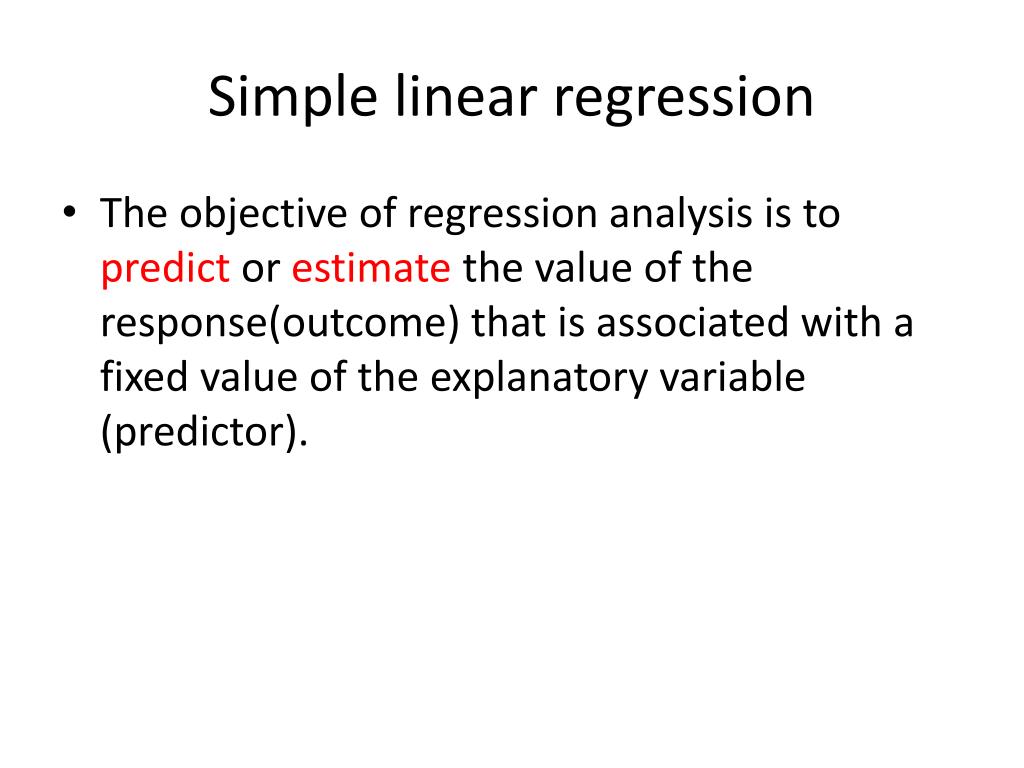 Simple linear regression

• The objective of regression analysis is to predict or estimate the value of the response(outcome) that is associated with a fixed value of the explanatory variable (predictor).